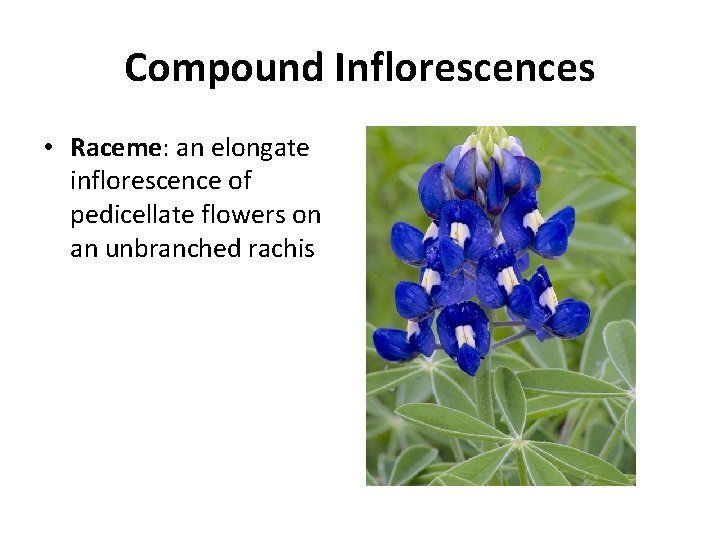 Compound Inflorescences

• Raceme: an elongate inflorescence of pedicellate flowers on an unbranched rachis